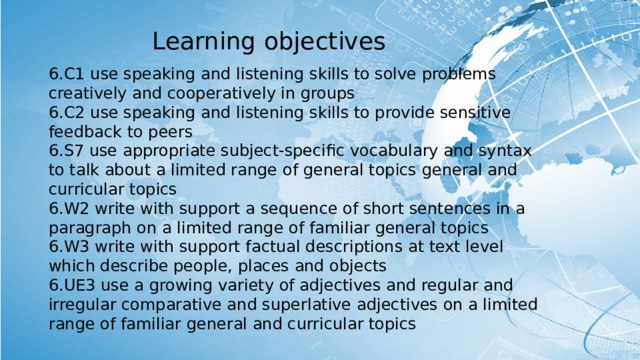 Learning objectives

6.C1 use speaking and listening skills to solve problems creatively and cooperatively in groups
6.C2 use speaking and listening skills to provide sensitive feedback to peers
6.S7 use appropriate subject-specific vocabulary and syntax to talk about a limited range of general topics general and curricular topics
6.W2 write with support a sequence of short sentences in a paragraph on a limited range of familiar general topics
6.W3 write with support factual descriptions at text level which describe people, places and objects
6.UE3 use a growing variety of adjectives and regular and irregular comparative and superlative adjectives on a limited range of familiar general and curricular topics